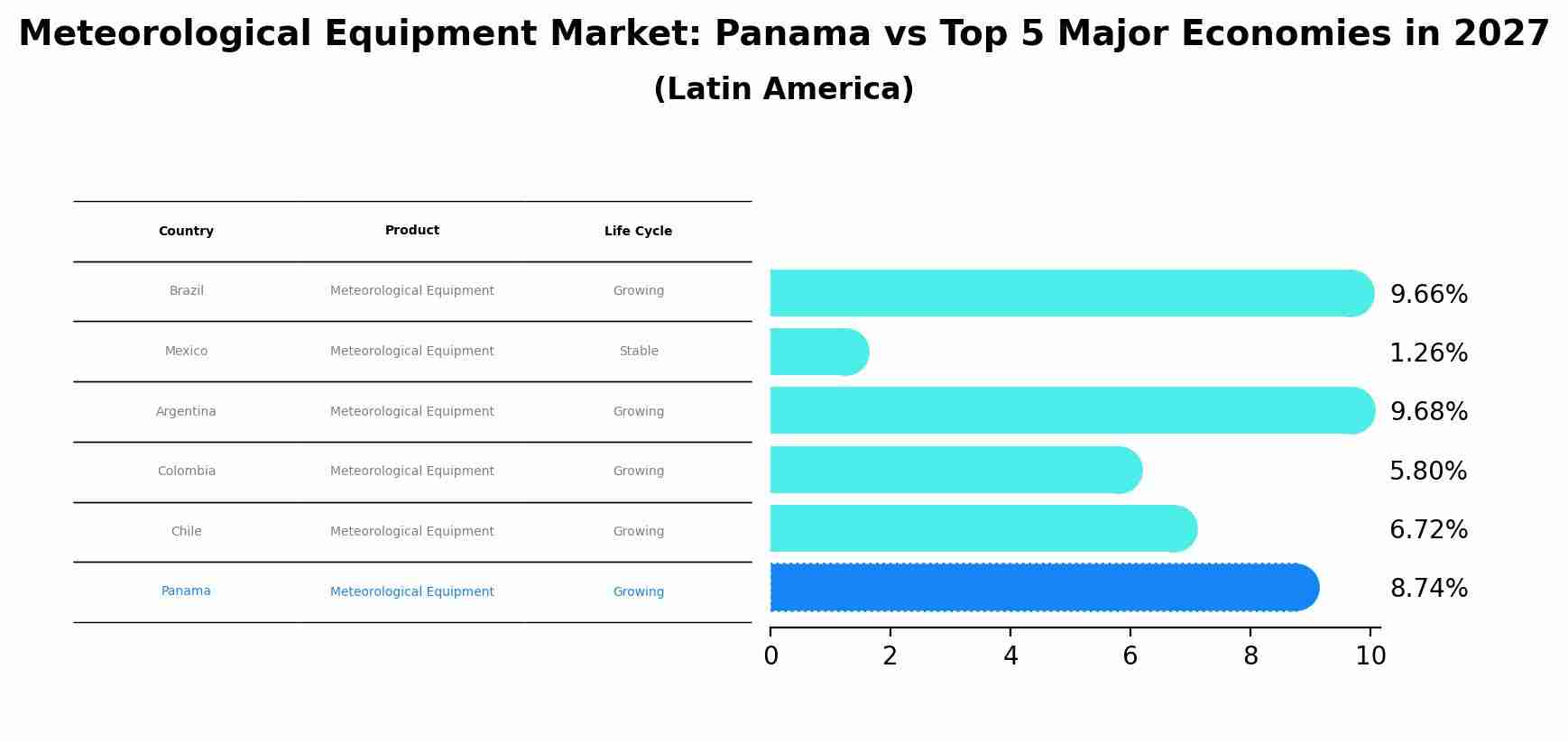 Meteorological Equipment Market: Panama vs Top 5 Major Economies in 2027
(Latin America)

| Country | Product | Life Cycle |
|---|---|---|
| Brazil | Meteorological Equipment | Growing |
| Mexico | Meteorological Equipment | Stable |
| Argentina | Meteorological Equipment | Growing |
| Colombia | Meteorological Equipment | Growing |
| Chile | Meteorological Equipment | Growing |
| Panama | Meteorological Equipment | Growing |

9.66%
1.26%
9.68%
5.80%
6.72%
8.74%

0 2 4 6 8 10